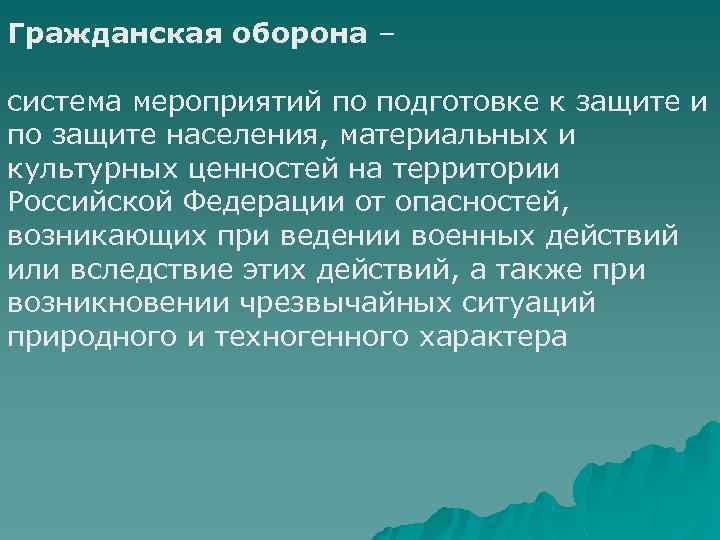 Гражданская оборона –

система мероприятий по подготовке к защите и по защите населения, материальных и культурных ценностей на территории Российской Федерации от опасностей, возникающих при ведении военных действий или вследствие этих действий, а также при возникновении чрезвычайных ситуаций природного и техногенного характера